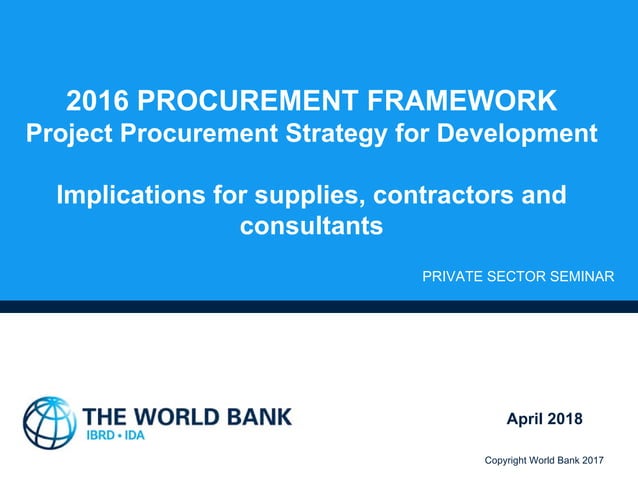 2016 PROCUREMENT FRAMEWORK
Project Procurement Strategy for Development

Implications for supplies, contractors and consultants

PRIVATE SECTOR SEMINAR

THE WORLD BANK
IBRD • IDA

April 2018

Copyright World Bank 2017